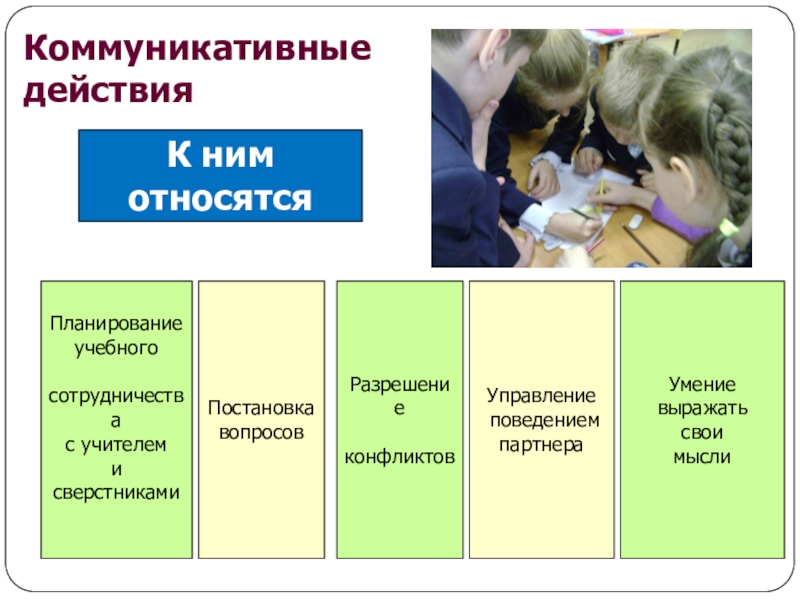 Коммуникативные действия

К ним относятся

Планирование учебного сотрудничества с учителем и сверстниками

Постановка вопросов

Разрешение конфликтов

Управление поведением партнера

Умение выражать свои мысли